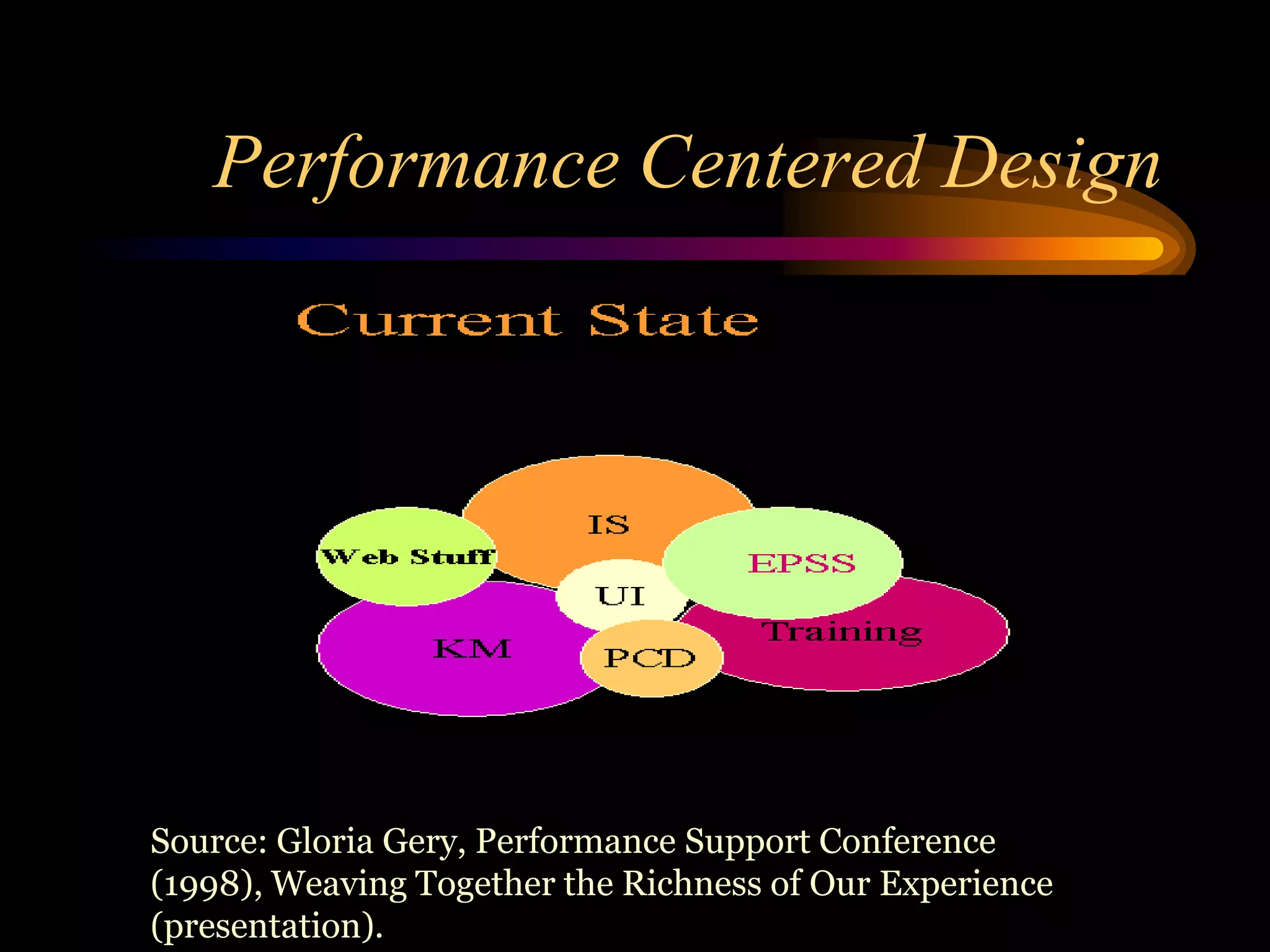 Performance Centered Design

Current State

IS

Web Stuff

EPSS

UI

Training

KM

PCD

Source: Gloria Gery, Performance Support Conference (1998), Weaving Together the Richness of Our Experience (presentation).